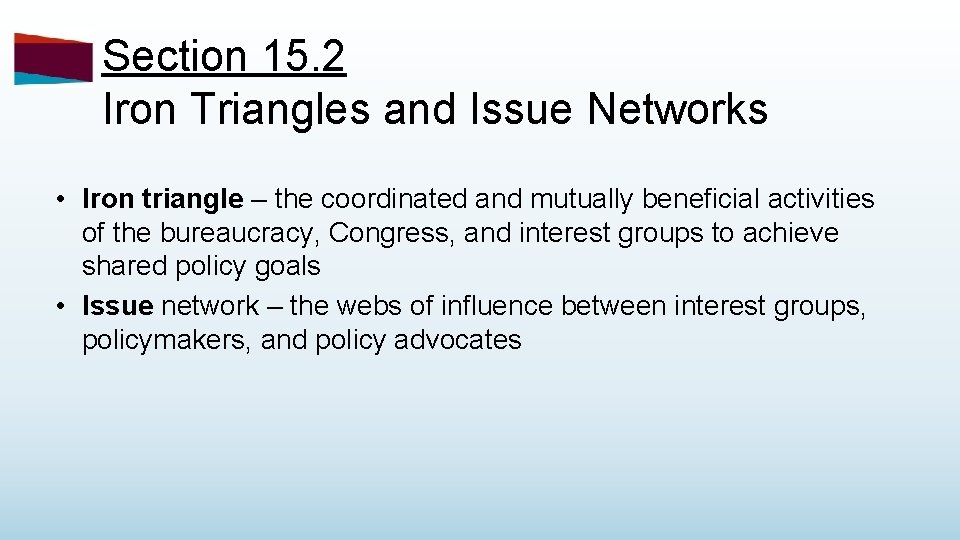 Section 15.2
Iron Triangles and Issue Networks

• Iron triangle – the coordinated and mutually beneficial activities of the bureaucracy, Congress, and interest groups to achieve shared policy goals
• Issue network – the webs of influence between interest groups, policymakers, and policy advocates